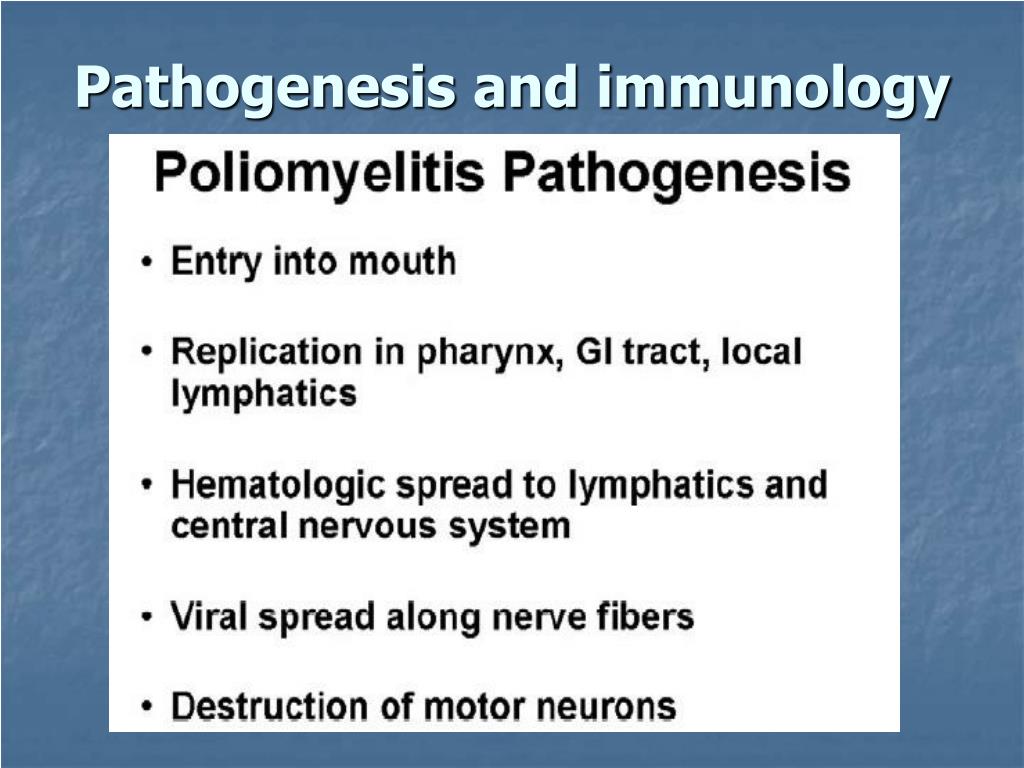 Pathogenesis and immunology

Poliomyelitis Pathogenesis

• Entry into mouth

• Replication in pharynx, GI tract, local lymphatics

• Hematologic spread to lymphatics and central nervous system

• Viral spread along nerve fibers

• Destruction of motor neurons